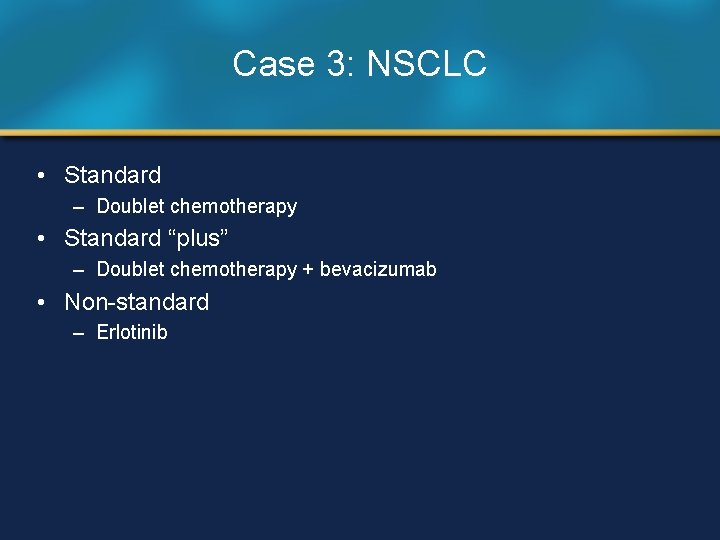 Case 3: NSCLC

• Standard
– Doublet chemotherapy
• Standard “plus”
– Doublet chemotherapy + bevacizumab
• Non-standard
– Erlotinib